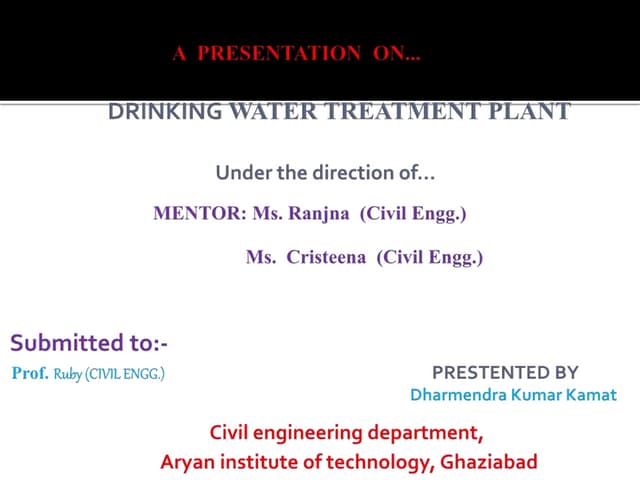 A PRESENTATION ON...

DRINKING WATER TREATMENT PLANT

Under the direction of...

MENTOR: Ms. Ranjna (Civil Engg.)

Ms. Cristeena (Civil Engg.)

Submitted to:-

Prof. Ruby (CIVIL ENGG.)

PRESTENTED BY

Dharmendra Kumar Kamat

Civil engineering department,
Aryan institute of technology, Ghaziabad